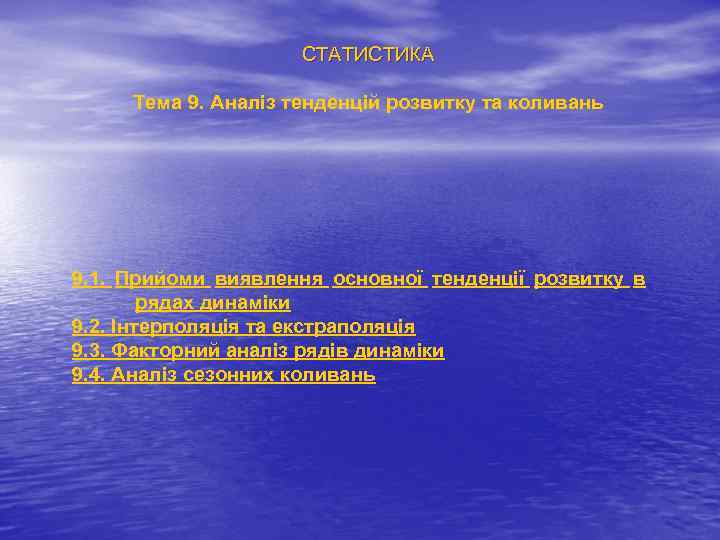 СТАТИСТИКА

Тема 9. Аналіз тенденцій розвитку та коливань

9.1. Прийоми виявлення основної тенденції розвитку в рядах динаміки
9.2. Інтерполяція та екстраполяція
9.3. Факторний аналіз рядів динаміки
9.4. Аналіз сезонних коливань